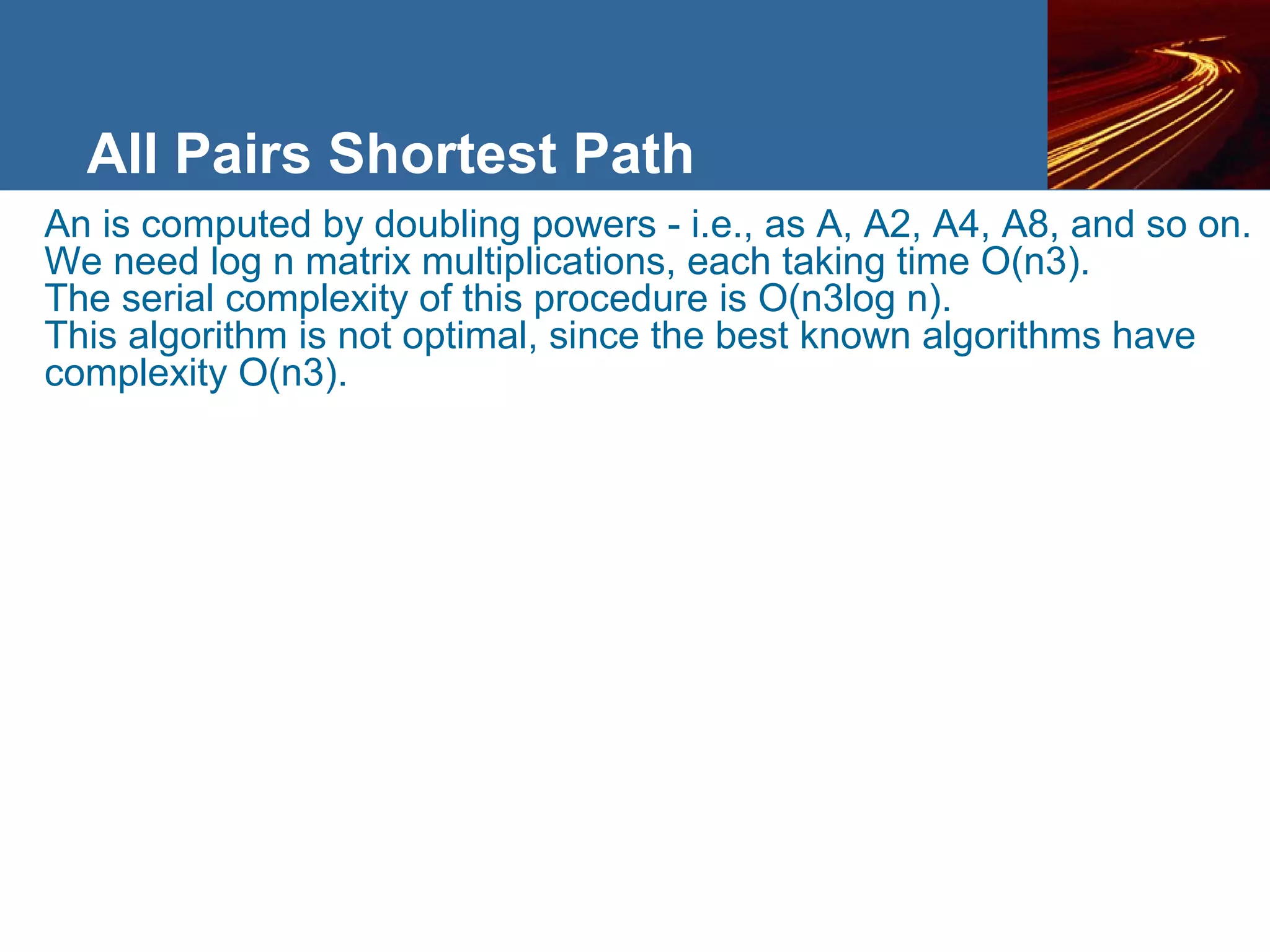 All Pairs Shortest Path

An is computed by doubling powers - i.e., as A, A2, A4, A8, and so on.
We need log n matrix multiplications, each taking time O(n3).
The serial complexity of this procedure is O(n3log n).
This algorithm is not optimal, since the best known algorithms have complexity O(n3).